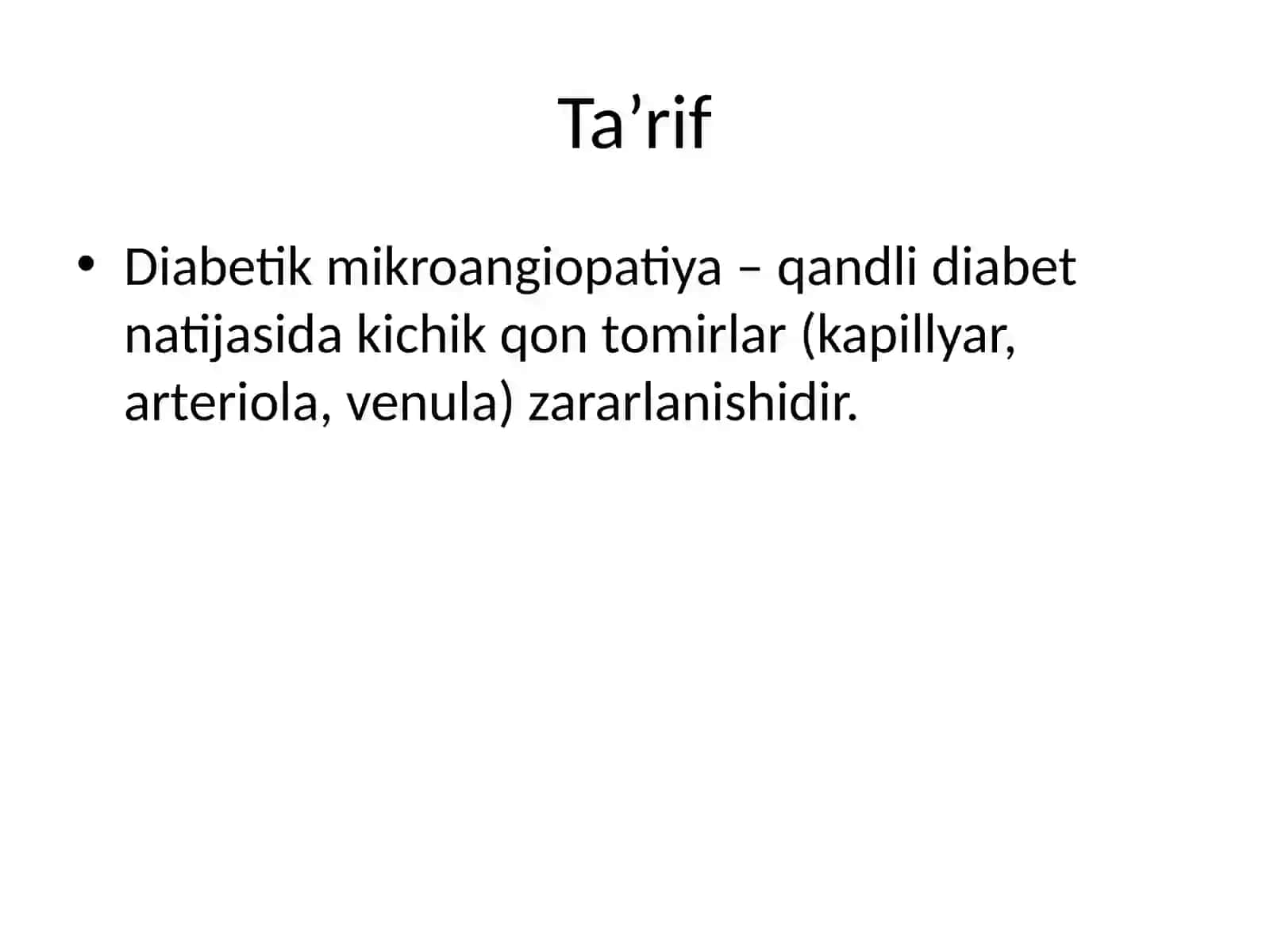 Ta’rif

• Diabetik mikroangiopatiya – qandli diabet natijasida kichik qon tomirlar (kapillyar, arteriola, venula) zararlanishidir.